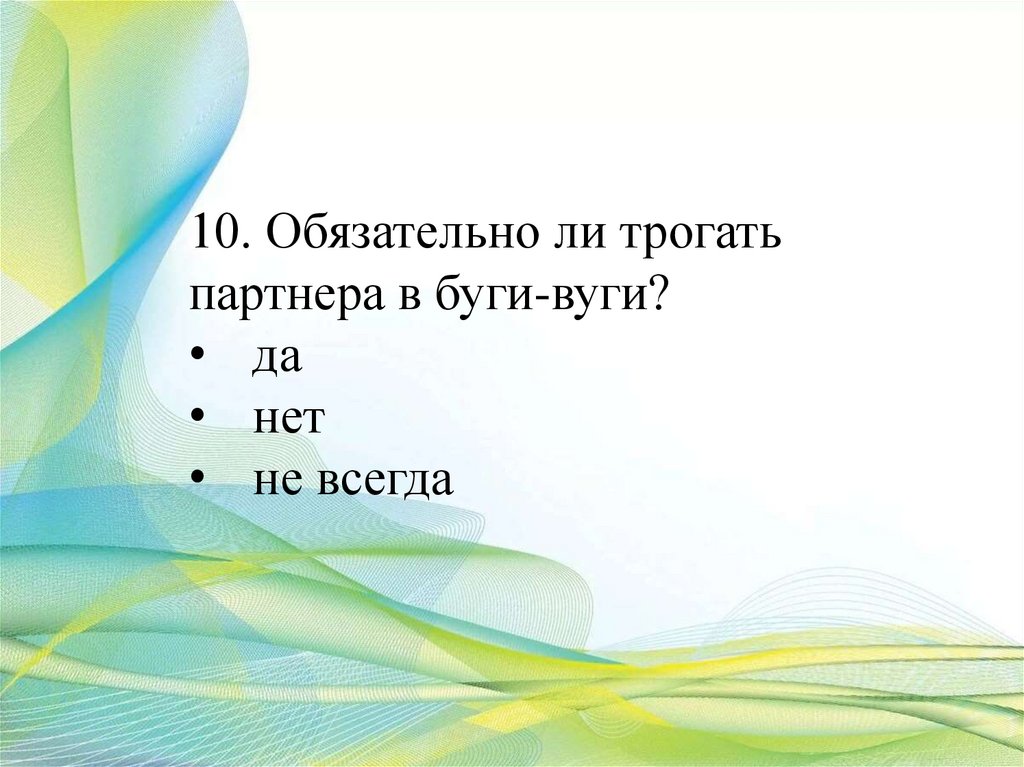 10. Обязательно ли трогать партнера в буги-вуги?
• да
• нет
• не всегда